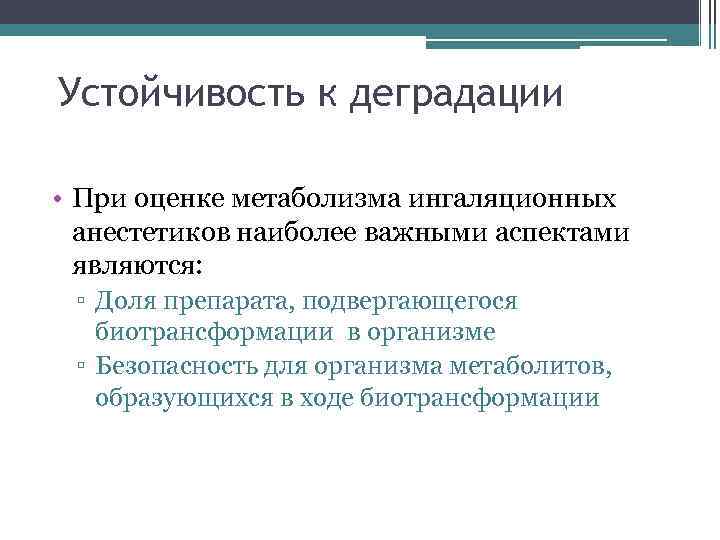 Устойчивость к деградации

• При оценке метаболизма ингаляционных анестетиков наиболее важными аспектами являются:
▫ Доля препарата, подвергающегося биотрансформации в организме
▫ Безопасность для организма метаболитов, образующихся в ходе биотрансформации